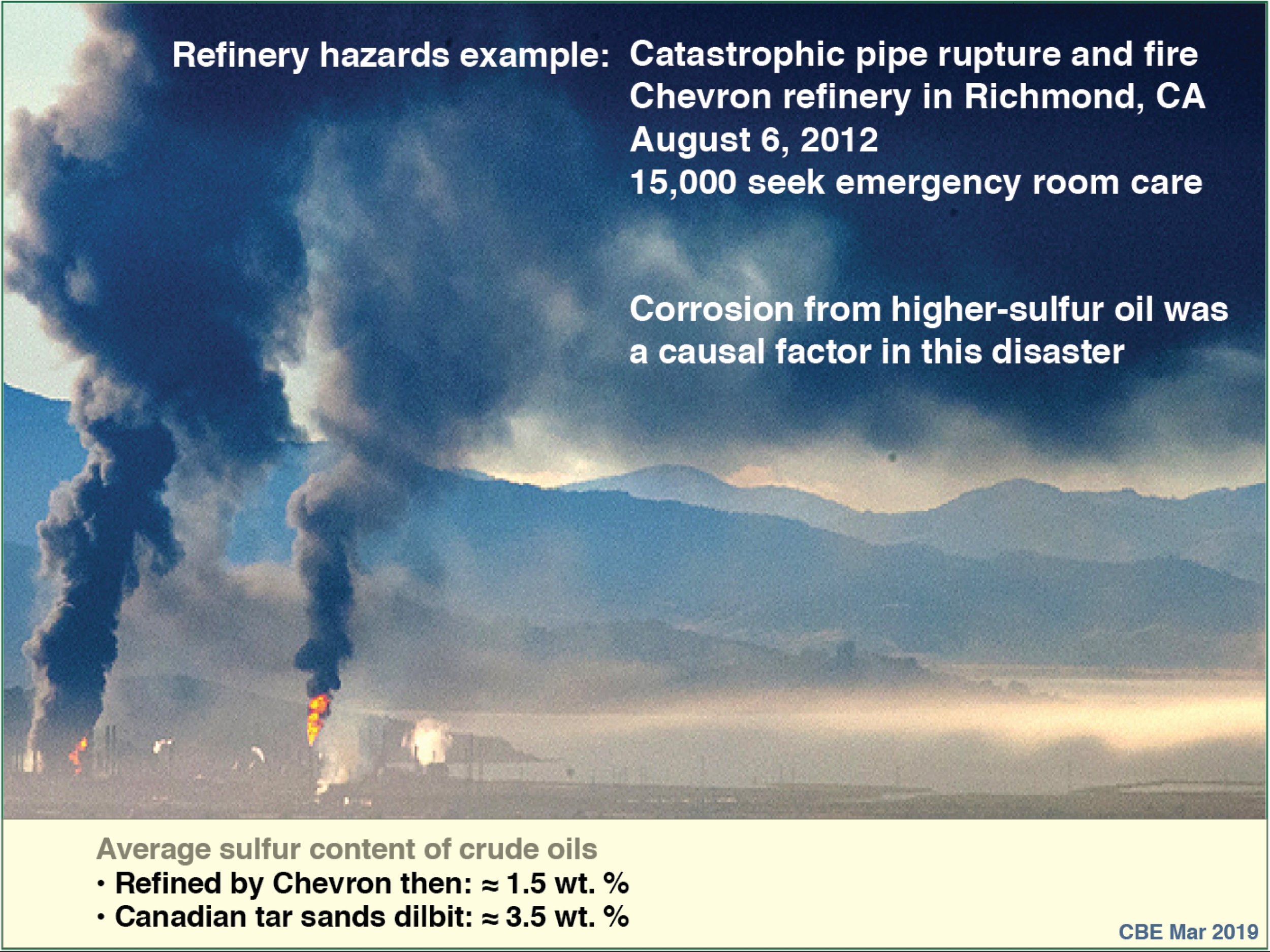 Refinery hazards example: Catastrophic pipe rupture and fire
Chevron refinery in Richmond, CA
August 6, 2012
15,000 seek emergency room care

Corrosion from higher-sulfur oil was a causal factor in this disaster

Average sulfur content of crude oils
• Refined by Chevron then: ≈ 1.5 wt. %
• Canadian tar sands dilbit: ≈ 3.5 wt. %

CBE Mar 2019